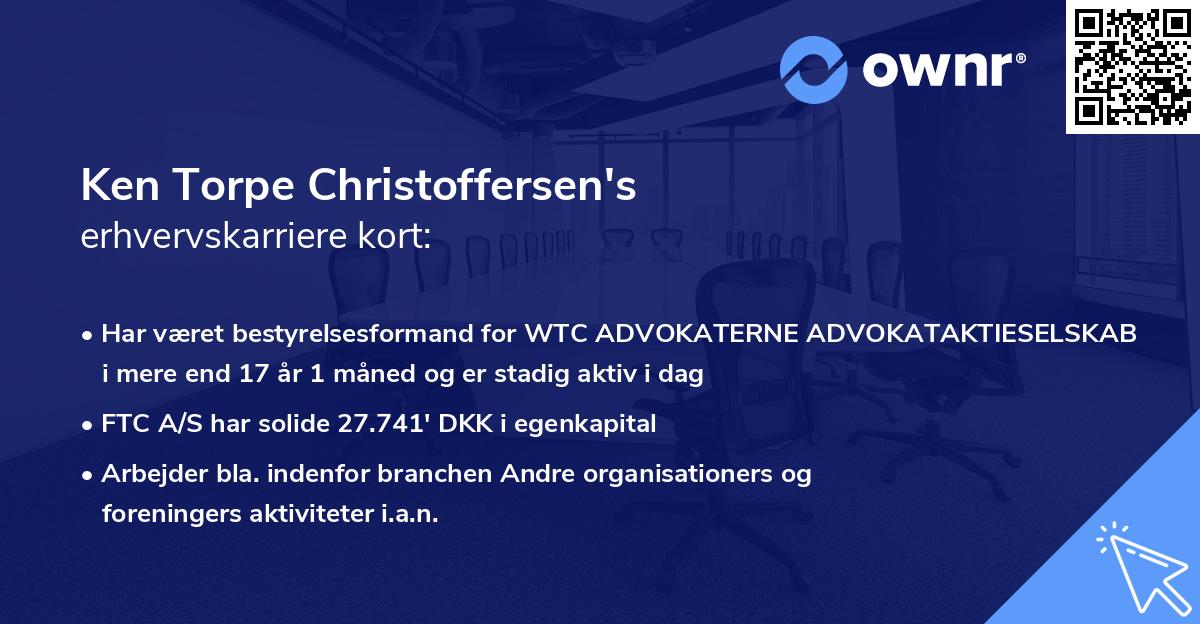 ownr®

Ken Torpe Christoffersen's
erhvervskarriere kort:

• Har været bestyrelsesformand for WTC ADVOKATERNE ADVOKATAKTIESELSKAB i mere end 17 år 1 måned og er stadig aktiv i dag

• FTC A/S har solide 27.741' DKK i egenkapital

• Arbejder bla. indenfor branchen Andre organisationers og foreningers aktiviteter i.a.n.